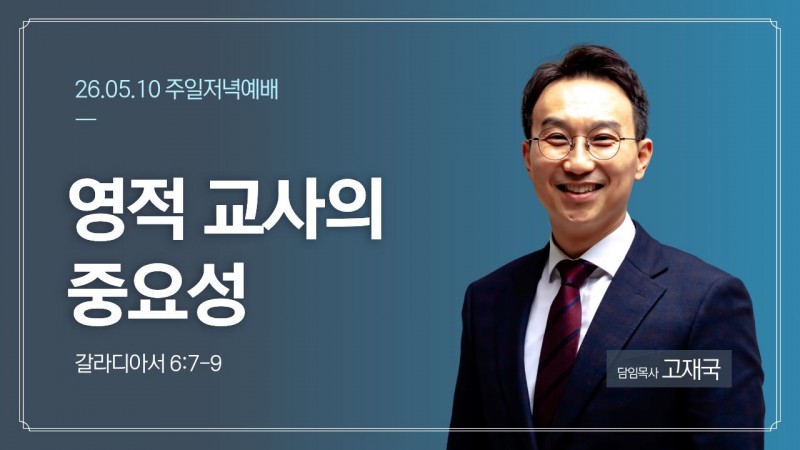 26.05.10 주일저녁예배

영적 교사의 중요성

갈라디아서 6:7-9

담임목사 고재국